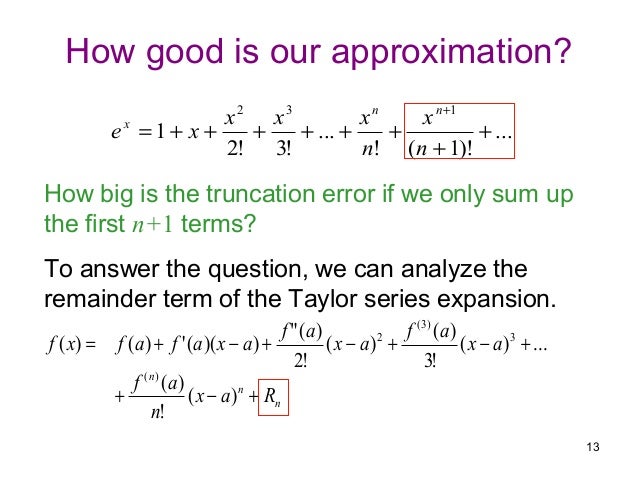 How good is our approximation?

$e^x = 1 + x + \frac{x^2}{2!} + \frac{x^3}{3!} + ... + \frac{x^n}{n!} + \frac{x^{n+1}}{(n+1)!} + ...$

How big is the truncation error if we only sum up the first $n+1$ terms?

To answer the question, we can analyze the remainder term of the Taylor series expansion.

$f(x) = f(a) + f'(a)(x-a) + \frac{f''(a)}{2!}(x-a)^2 + \frac{f^{(3)}(a)}{3!}(x-a)^3 + ...$
$+ \frac{f^{(n)}(a)}{n!}(x-a)^n + R_n$

13